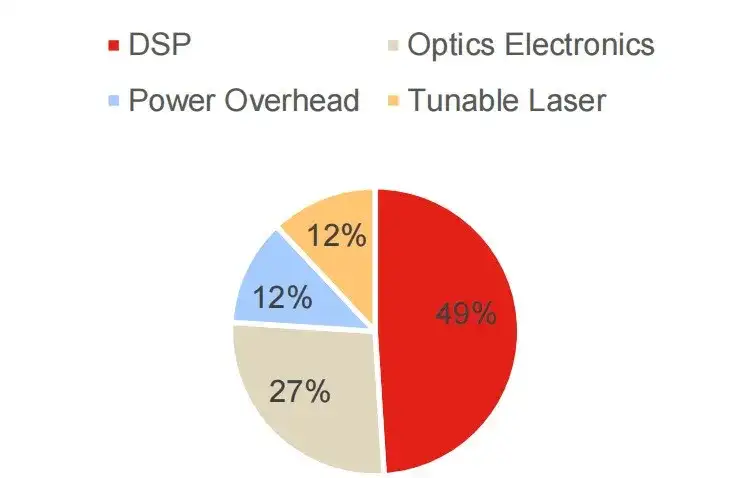 DSP
Optics Electronics
Power Overhead
Tunable Laser

12%
12%
49%
27%